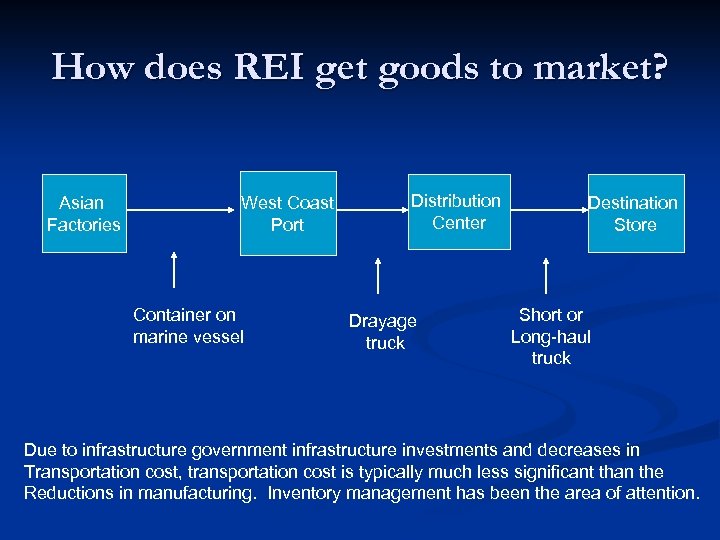 How does REI get goods to market?

Asian Factories

West Coast Port

Distribution Center

Destination Store

Container on marine vessel

Drayage truck

Short or Long-haul truck

Due to infrastructure government infrastructure investments and decreases in Transportation cost, transportation cost is typically much less significant than the Reductions in manufacturing. Inventory management has been the area of attention.